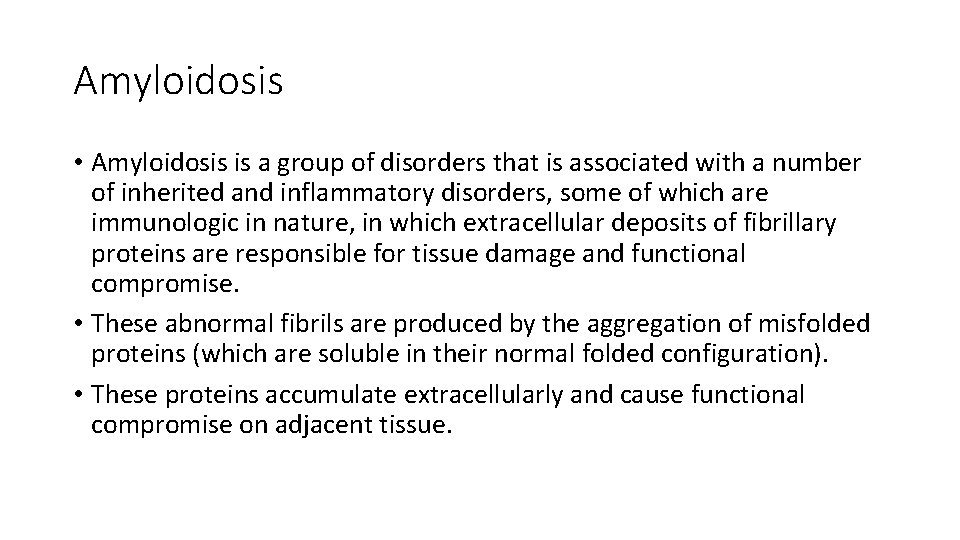 Amyloidosis

• Amyloidosis is a group of disorders that is associated with a number of inherited and inflammatory disorders, some of which are immunologic in nature, in which extracellular deposits of fibrillary proteins are responsible for tissue damage and functional compromise.

• These abnormal fibrils are produced by the aggregation of misfolded proteins (which are soluble in their normal folded configuration).

• These proteins accumulate extracellularly and cause functional compromise on adjacent tissue.